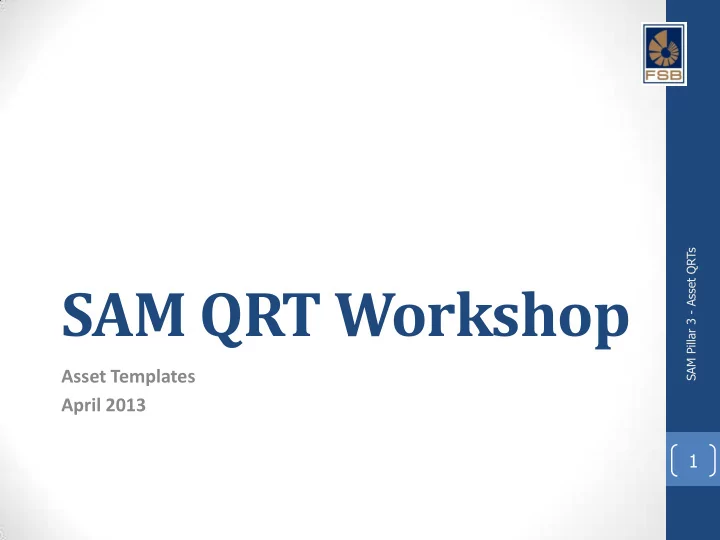 FSB

SAM QRT Workshop

Asset Templates
April 2013

SAM Pillar 3 - Asset QRTs

1